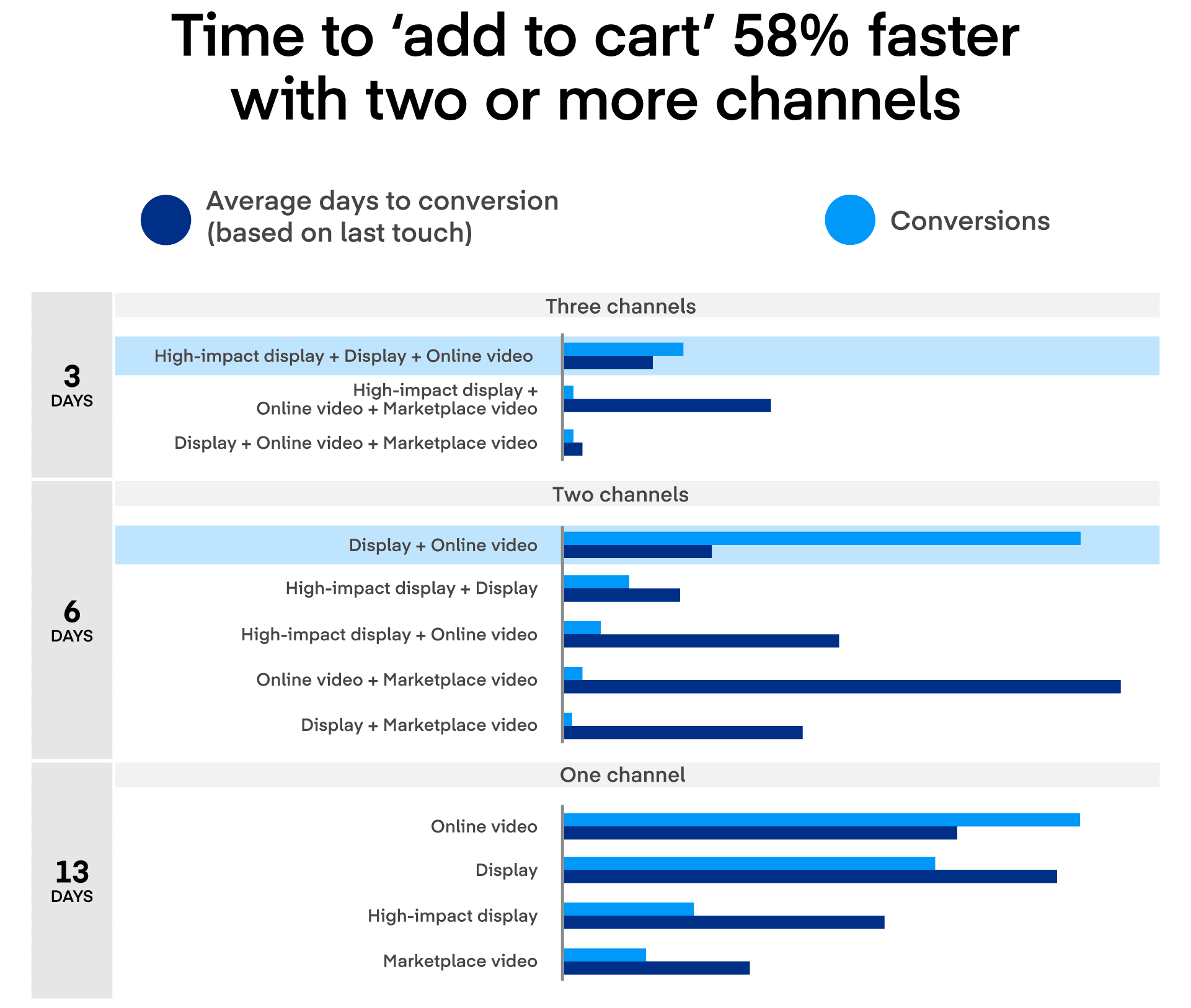 Time to ‘add to cart’ 58% faster with two or more channels

Average days to conversion (based on last touch)

Conversions

3 DAYS

Three channels

High-impact display + Display + Online video

High-impact display + Online video + Marketplace video

Display + Online video + Marketplace video

6 DAYS

Two channels

Display + Online video

High-impact display + Display

High-impact display + Online video

Online video + Marketplace video

Display + Marketplace video

13 DAYS

One channel

Online video

Display

High-impact display

Marketplace video